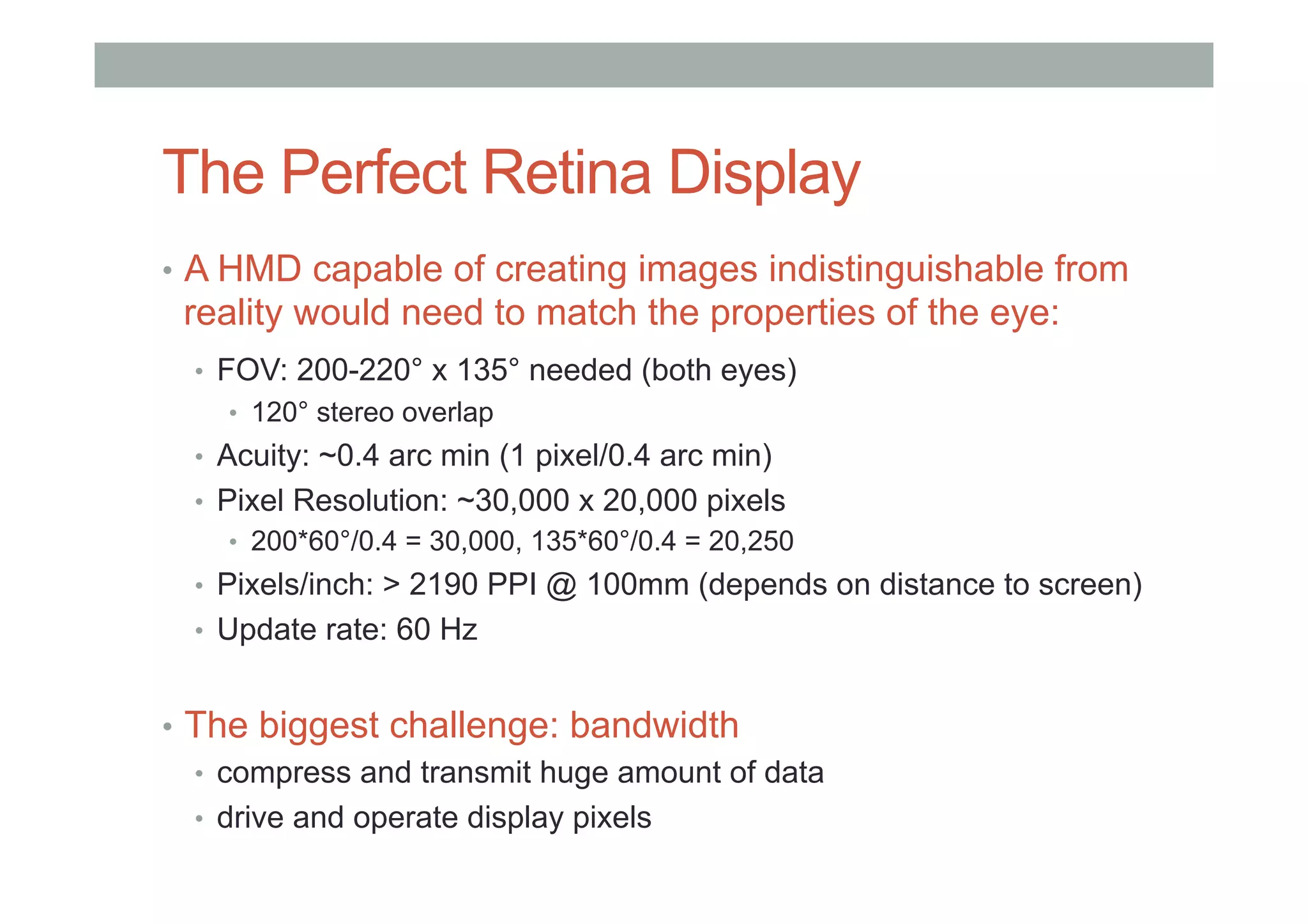 The Perfect Retina Display

• A HMD capable of creating images indistinguishable from reality would need to match the properties of the eye:
  • FOV: 200-220° x 135° needed (both eyes)
    • 120° stereo overlap
  • Acuity: ~0.4 arc min (1 pixel/0.4 arc min)
  • Pixel Resolution: ~30,000 x 20,000 pixels
    • 200*60°/0.4 = 30,000, 135*60°/0.4 = 20,250
  • Pixels/inch: > 2190 PPI @ 100mm (depends on distance to screen)
  • Update rate: 60 Hz

• The biggest challenge: bandwidth
  • compress and transmit huge amount of data
  • drive and operate display pixels